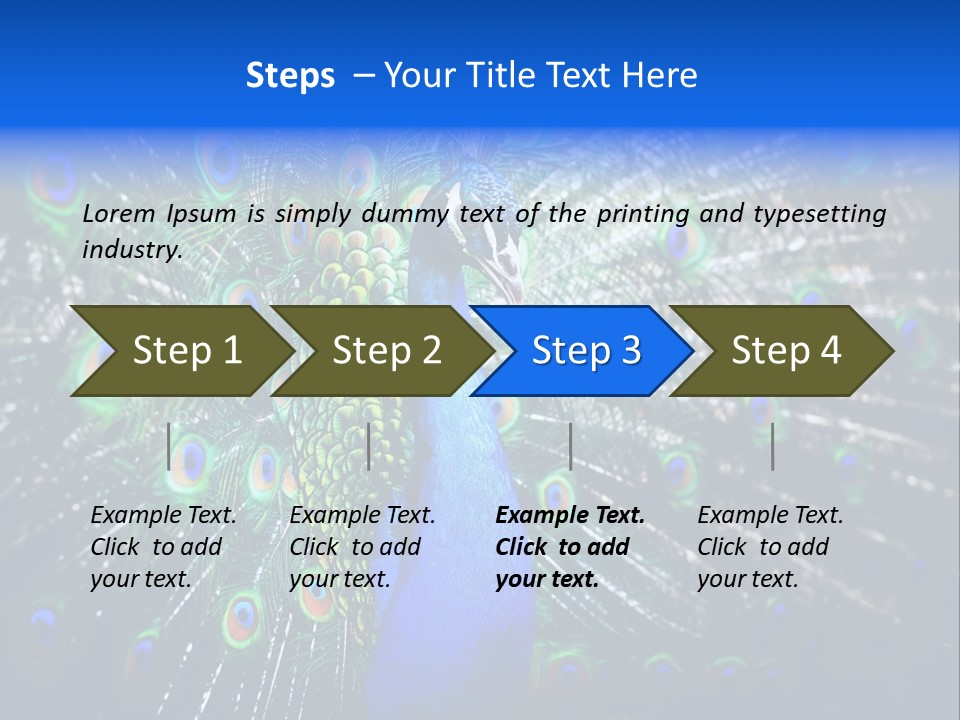 Steps – Your Title Text Here

Lorem Ipsum is simply dummy text of the printing and typesetting industry.

Step 1

Step 2

Step 3

Step 4

Example Text. Click to add your text.

Example Text. Click to add your text.

Example Text. Click to add your text.

Example Text. Click to add your text.